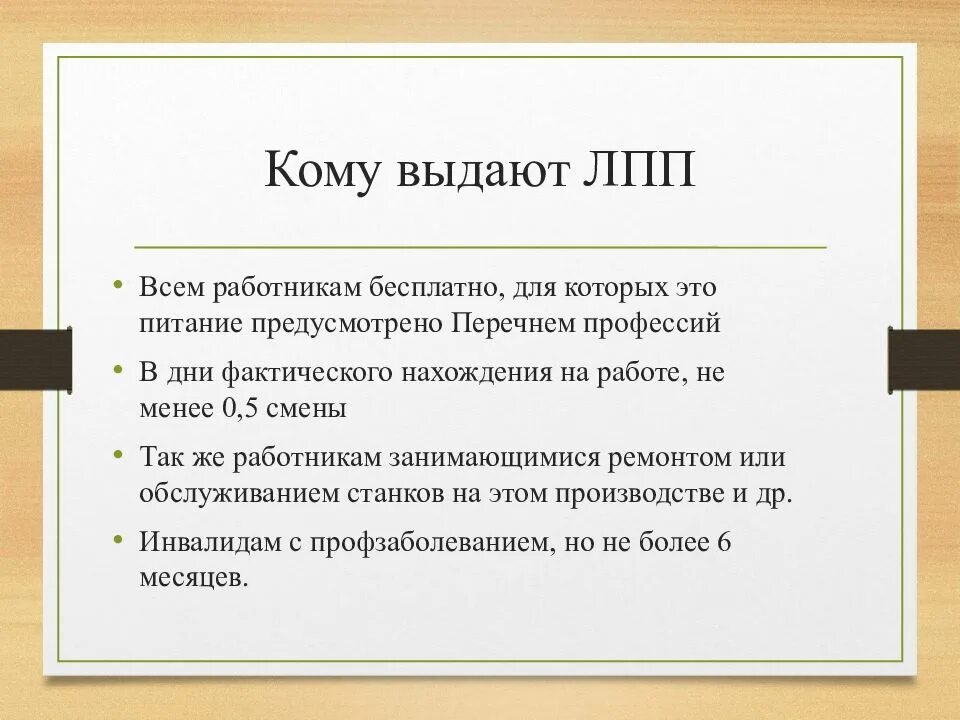 Кому выдают ЛПП

• Всем работникам бесплатно, для которых это питание предусмотрено Перечнем профессий
• В дни фактического нахождения на работе, не менее 0,5 смены
• Так же работникам занимающимися ремонтом или обслуживанием станков на этом производстве и др.
• Инвалидам с профзаболеванием, но не более 6 месяцев.